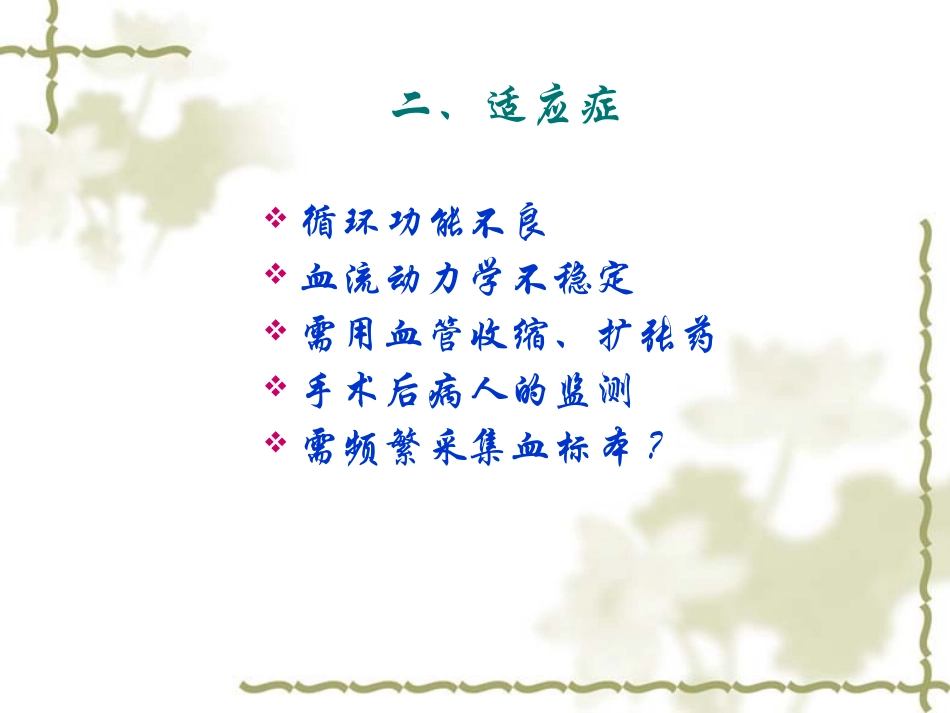 二、适应症

❖ 循环功能不良
❖ 血流动力学不稳定
❖ 需用血管收缩、扩张药
❖ 手术后病人的监测
❖ 需频繁采集血标本？